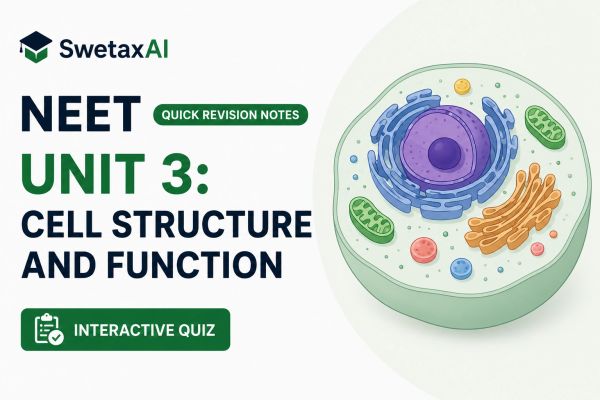 SwetaxAI

NEET QUICK REVISION NOTES

UNIT 3:
CELL STRUCTURE AND FUNCTION

INTERACTIVE QUIZ